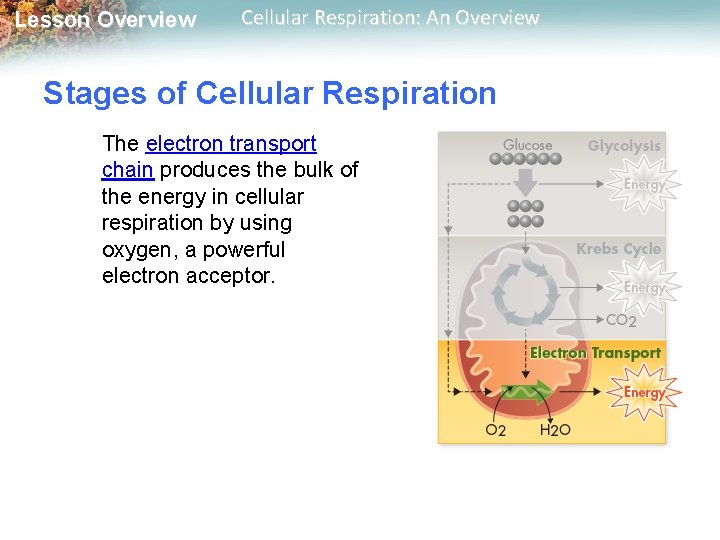 Lesson Overview Cellular Respiration: An Overview

Stages of Cellular Respiration

The electron transport chain produces the bulk of the energy in cellular respiration by using oxygen, a powerful electron acceptor.

Glucose
Glycolysis
Energy
Krebs Cycle
Energy
$CO_2$
Electron Transport
Energy
$O_2$
$H_2O$